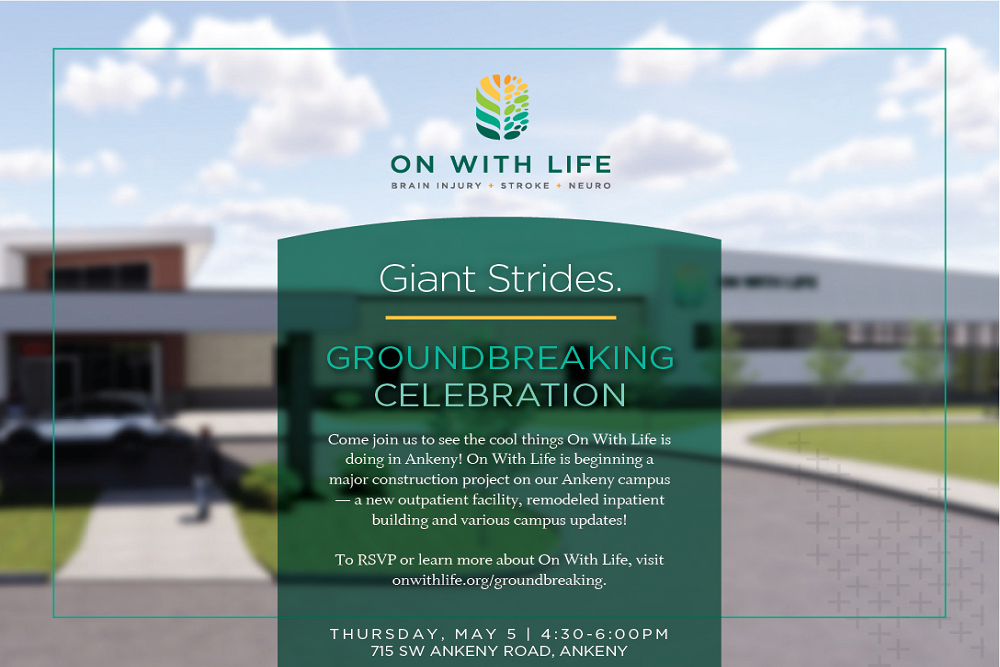 ON WITH LIFE
BRAIN INJURY + STROKE + NEURO

Giant Strides.

GROUNDBREAKING CELEBRATION

Come join us to see the cool things On With Life is doing in Ankeny! On With Life is beginning a major construction project on our Ankeny campus — a new outpatient facility, remodeled inpatient building and various campus updates!

To RSVP or learn more about On With Life, visit onwithlife.org/groundbreaking.

THURSDAY, MAY 5 | 4:30-6:00PM
715 SW ANKENY ROAD, ANKENY